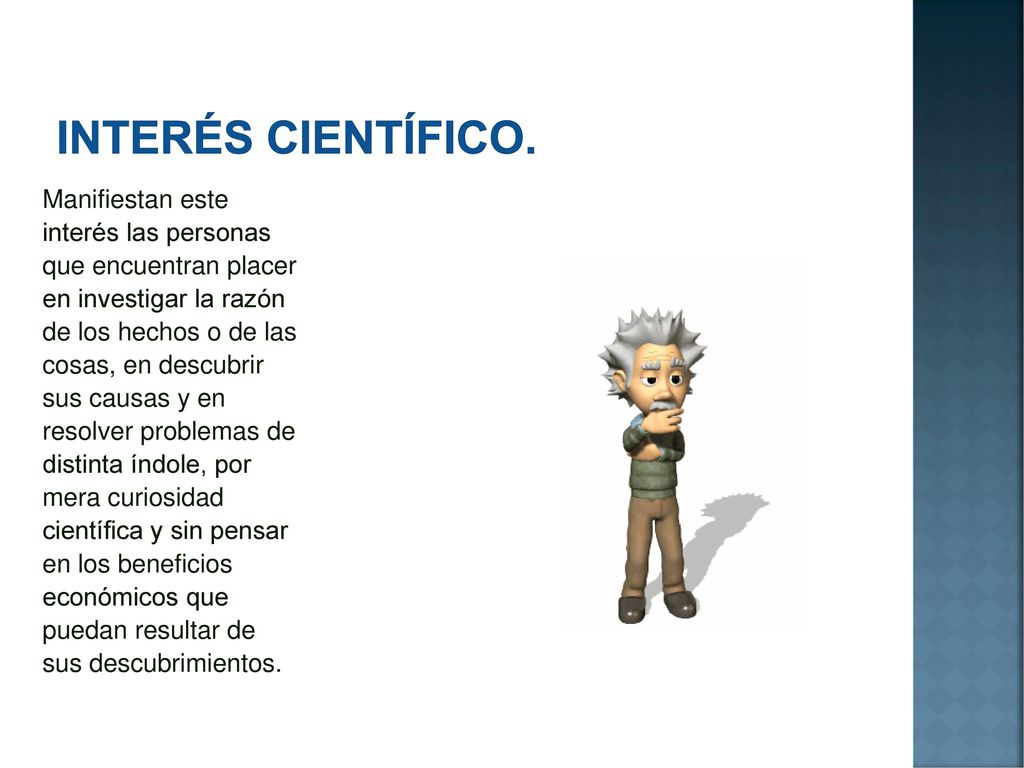 INTERÉS CIENTÍFICO.

Manifiestan este interés las personas que encuentran placer en investigar la razón de los hechos o de las cosas, en descubrir sus causas y en resolver problemas de distinta índole, por mera curiosidad científica y sin pensar en los beneficios económicos que puedan resultar de sus descubrimientos.